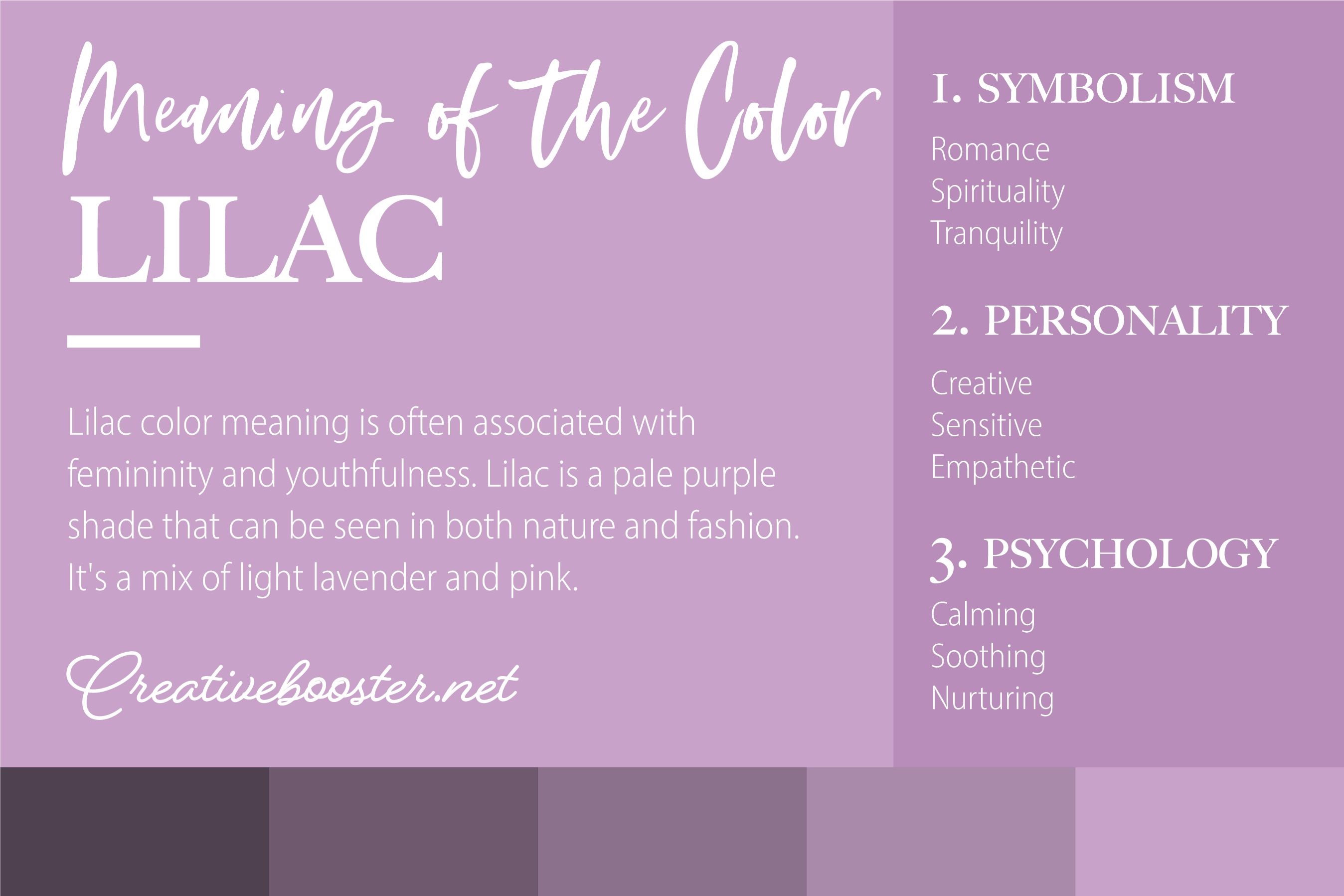 Meaning of the Color
LILAC

Lilac color meaning is often associated with femininity and youthfulness. Lilac is a pale purple shade that can be seen in both nature and fashion. It's a mix of light lavender and pink.

Creativebooster.net

1. SYMBOLISM
Romance
Spirituality
Tranquility

2. PERSONALITY
Creative
Sensitive
Empathetic

3. PSYCHOLOGY
Calming
Soothing
Nurturing